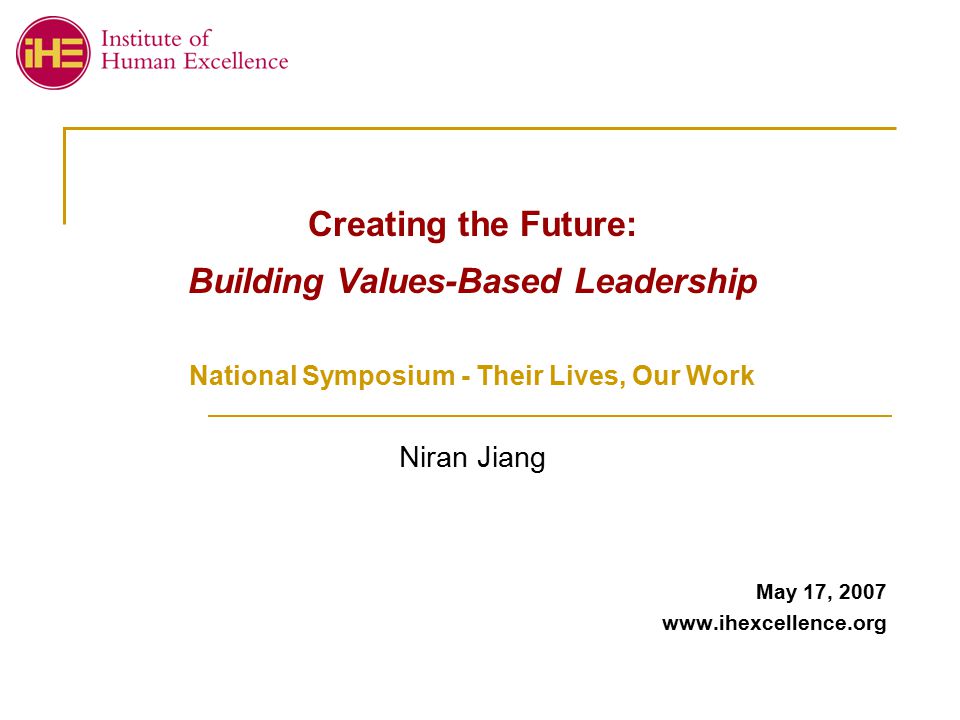 iHE Institute of Human Excellence

Creating the Future:

Building Values-Based Leadership

National Symposium - Their Lives, Our Work

Niran Jiang

May 17, 2007
www.ihexcellence.org